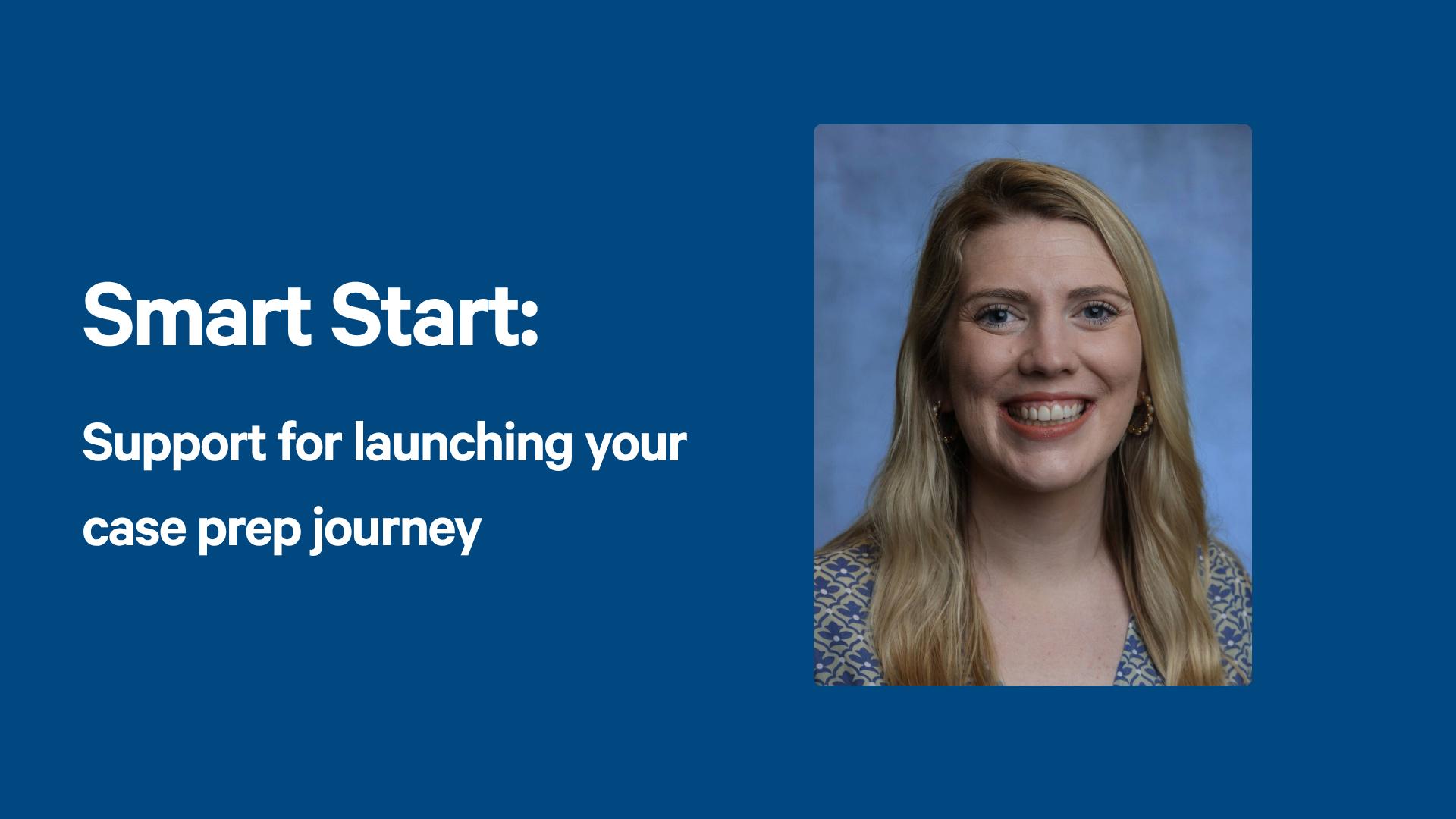 Smart Start:

Support for launching your case prep journey